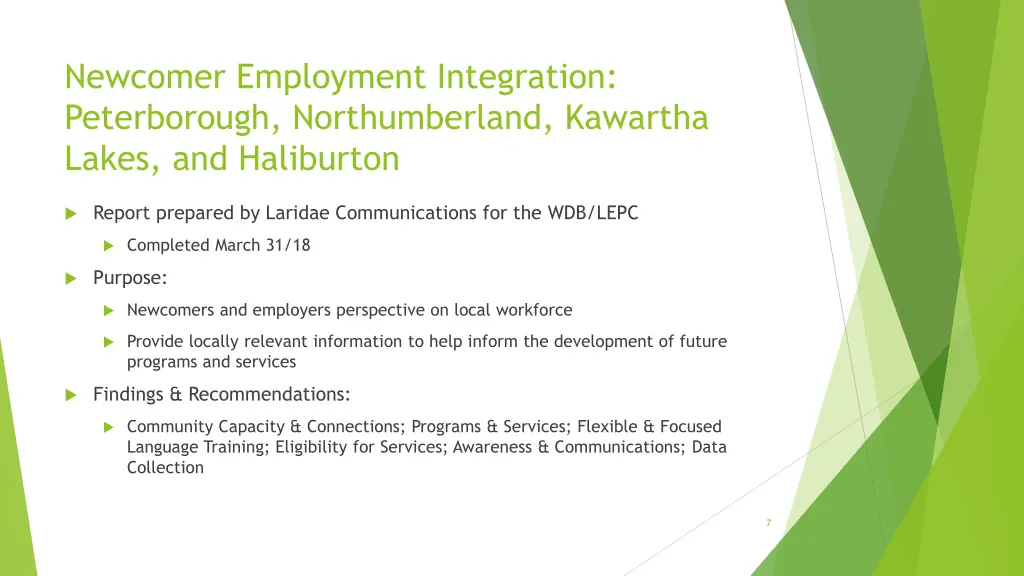 Newcomer Employment Integration: Peterborough, Northumberland, Kawartha Lakes, and Haliburton

Report prepared by Laridae Communications for the WDB/LEPC

Completed March 31/18

Purpose:

Newcomers and employers perspective on local workforce

Provide locally relevant information to help inform the development of future programs and services

Findings & Recommendations:

Community Capacity & Connections; Programs & Services; Flexible & Focused Language Training; Eligibility for Services; Awareness & Communications; Data Collection

7